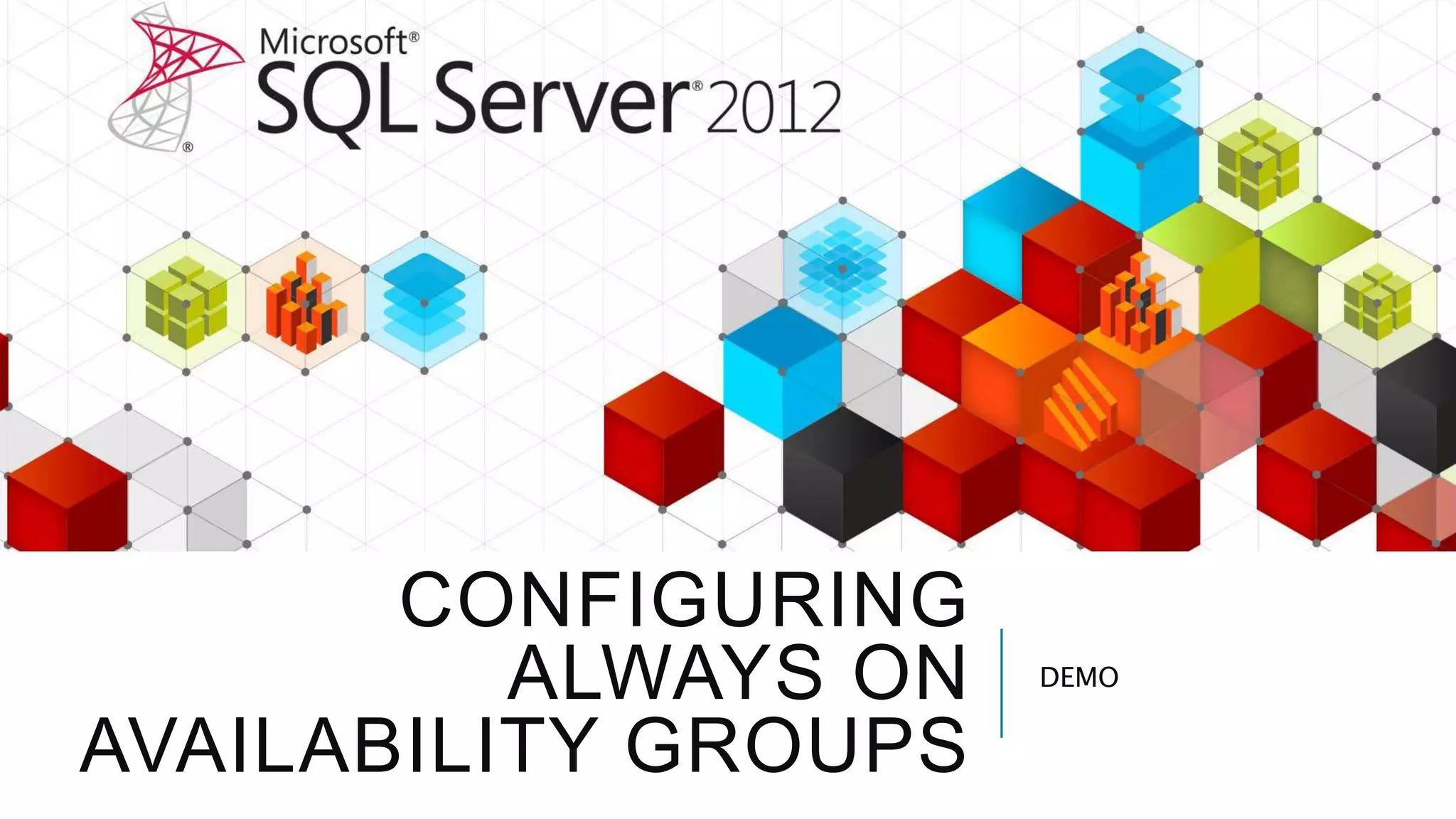 Microsoft®
SQL Server® 2012

CONFIGURING ALWAYS ON AVAILABILITY GROUPS

DEMO